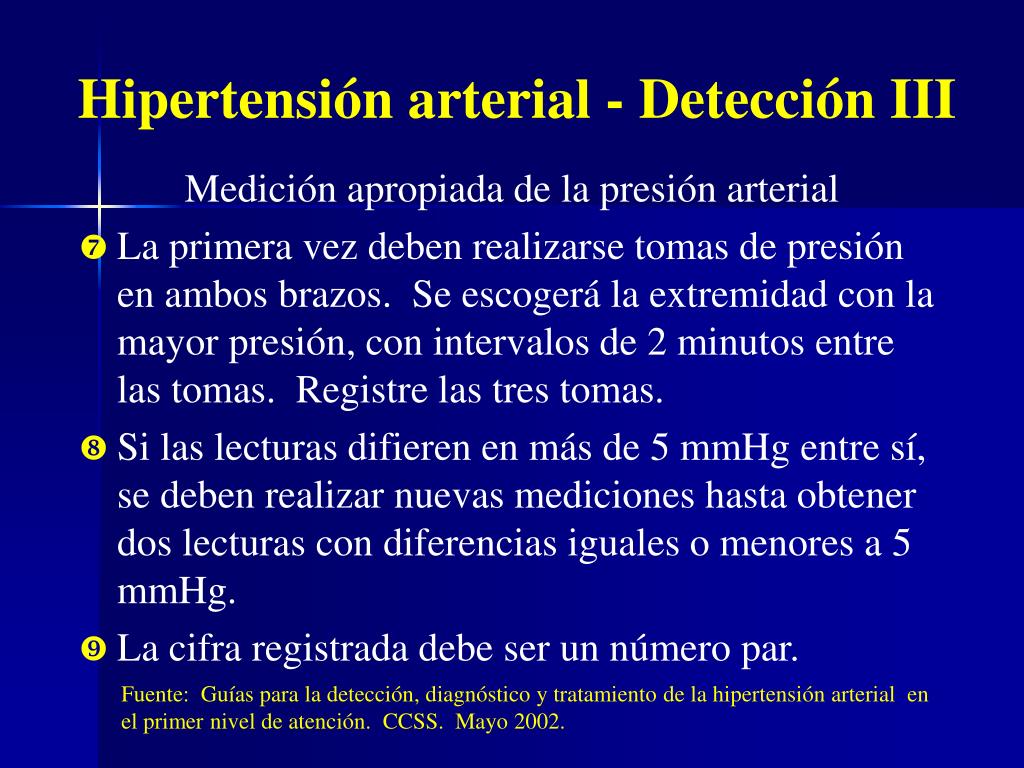 Hipertensión arterial - Detección III

Medición apropiada de la presión arterial

❼ La primera vez deben realizarse tomas de presión en ambos brazos. Se escogerá la extremidad con la mayor presión, con intervalos de 2 minutos entre las tomas. Registre las tres tomas.

❽ Si las lecturas difieren en más de 5 mmHg entre sí, se deben realizar nuevas mediciones hasta obtener dos lecturas con diferencias iguales o menores a 5 mmHg.

❾ La cifra registrada debe ser un número par.

Fuente: Guías para la detección, diagnóstico y tratamiento de la hipertensión arterial en el primer nivel de atención. CCSS. Mayo 2002.